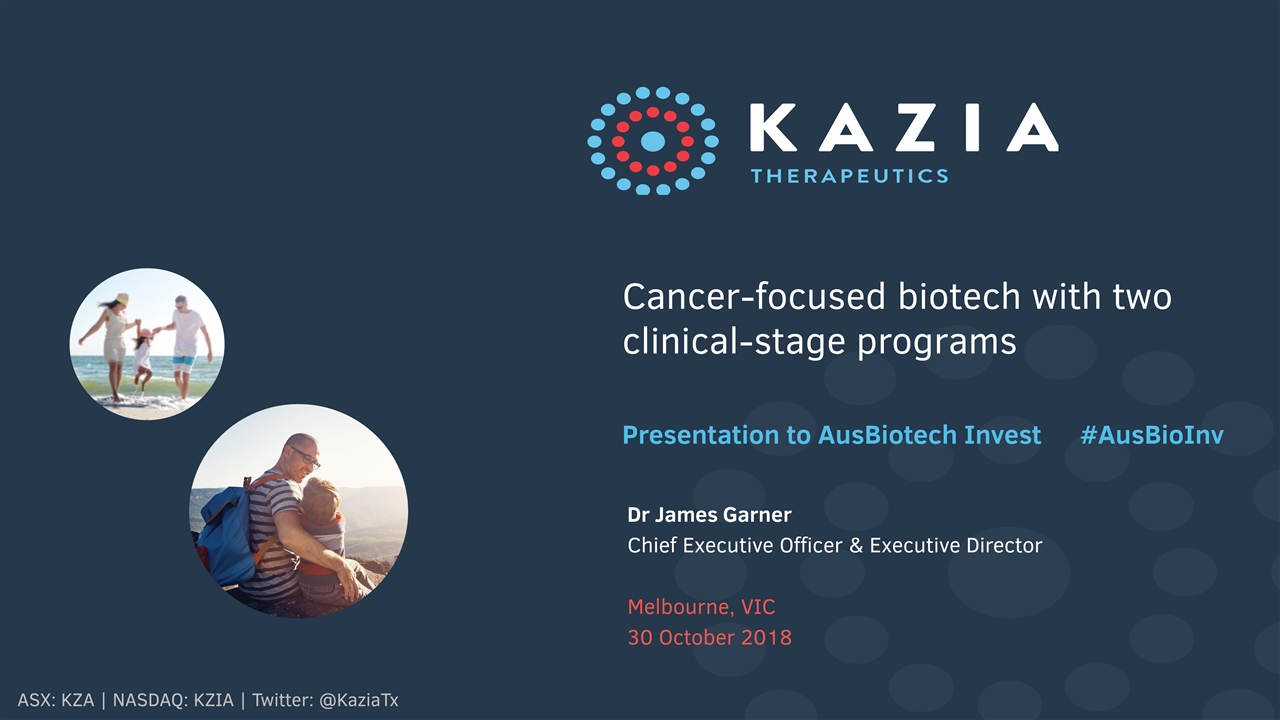 KAZIA
THERAPEUTICS

Cancer-focused biotech with two clinical-stage programs

Presentation to AusBiotech Invest #AusBioInv

Dr James Garner
Chief Executive Officer & Executive Director

Melbourne, VIC
30 October 2018

ASX: KZA | NASDAQ: KZIA | Twitter: @KaziaTx